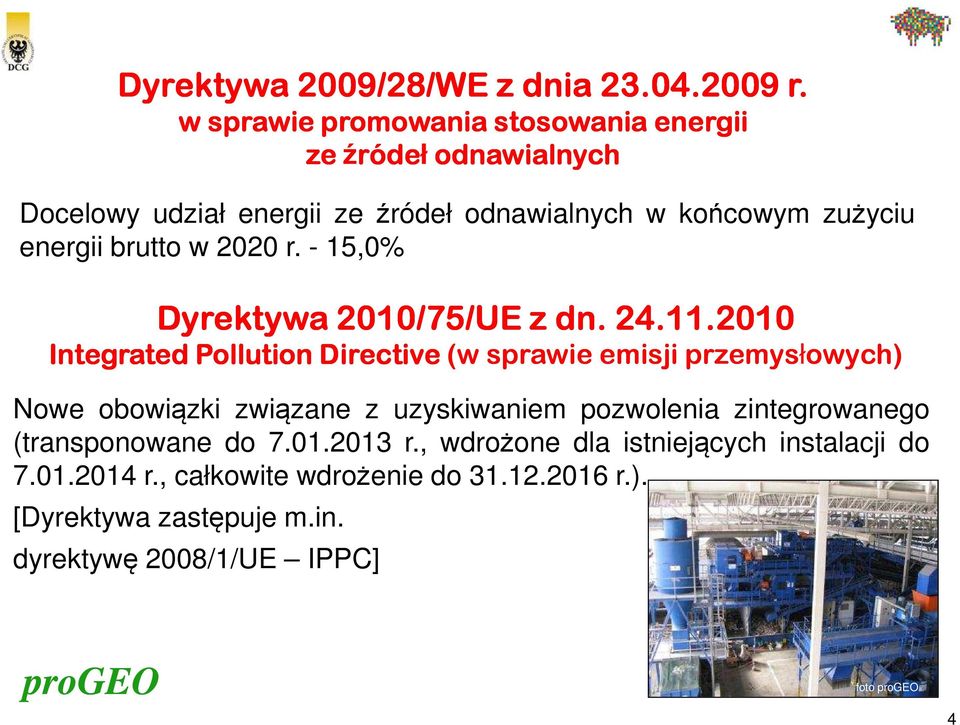 DCG

Dyrektywa 2009/28/WE z dnia 23.04.2009 r.
w sprawie promowania stosowania energii
ze źródeł odnawialnych

Docelowy udział energii ze źródeł odnawialnych w końcowym zużyciu energii brutto w 2020 r. - 15,0%

Dyrektywa 2010/75/UE z dn. 24.11.2010
Integrated Pollution Directive (w sprawie emisji przemysłowych)

Nowe obowiązki związane z uzyskiwaniem pozwolenia zintegrowanego (transponowane do 7.01.2013 r., wdrożone dla istniejących instalacji do 7.01.2014 r., całkowite wdrożenie do 31.12.2016 r.).

[Dyrektywa zastępuje m.in.
dyrektywę 2008/1/UE – IPPC]

foto proGEO

proGEO

4